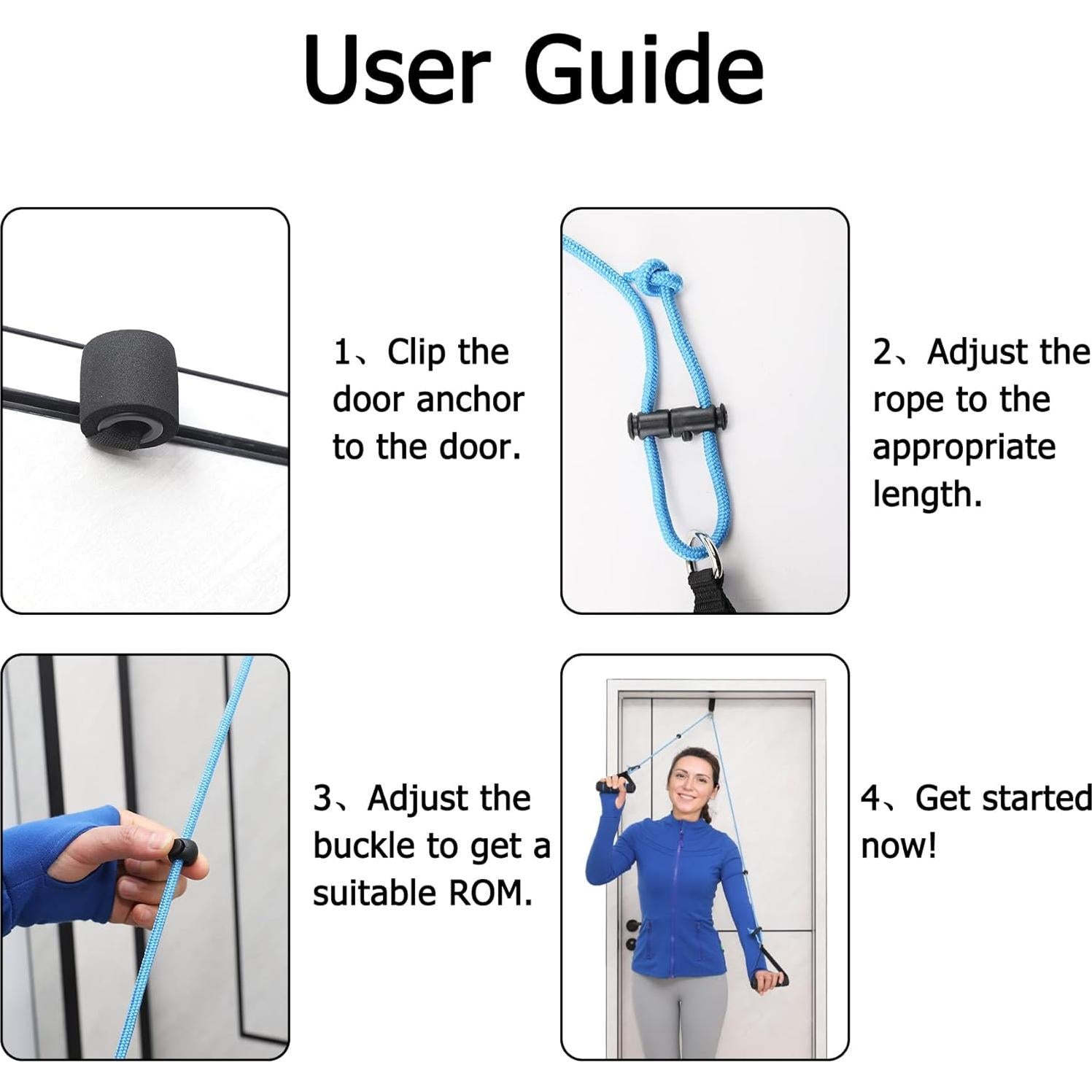 User Guide

1、Clip the door anchor to the door.

2、Adjust the rope to the appropriate length.

3、Adjust the buckle to get a suitable ROM.

4、Get started now!